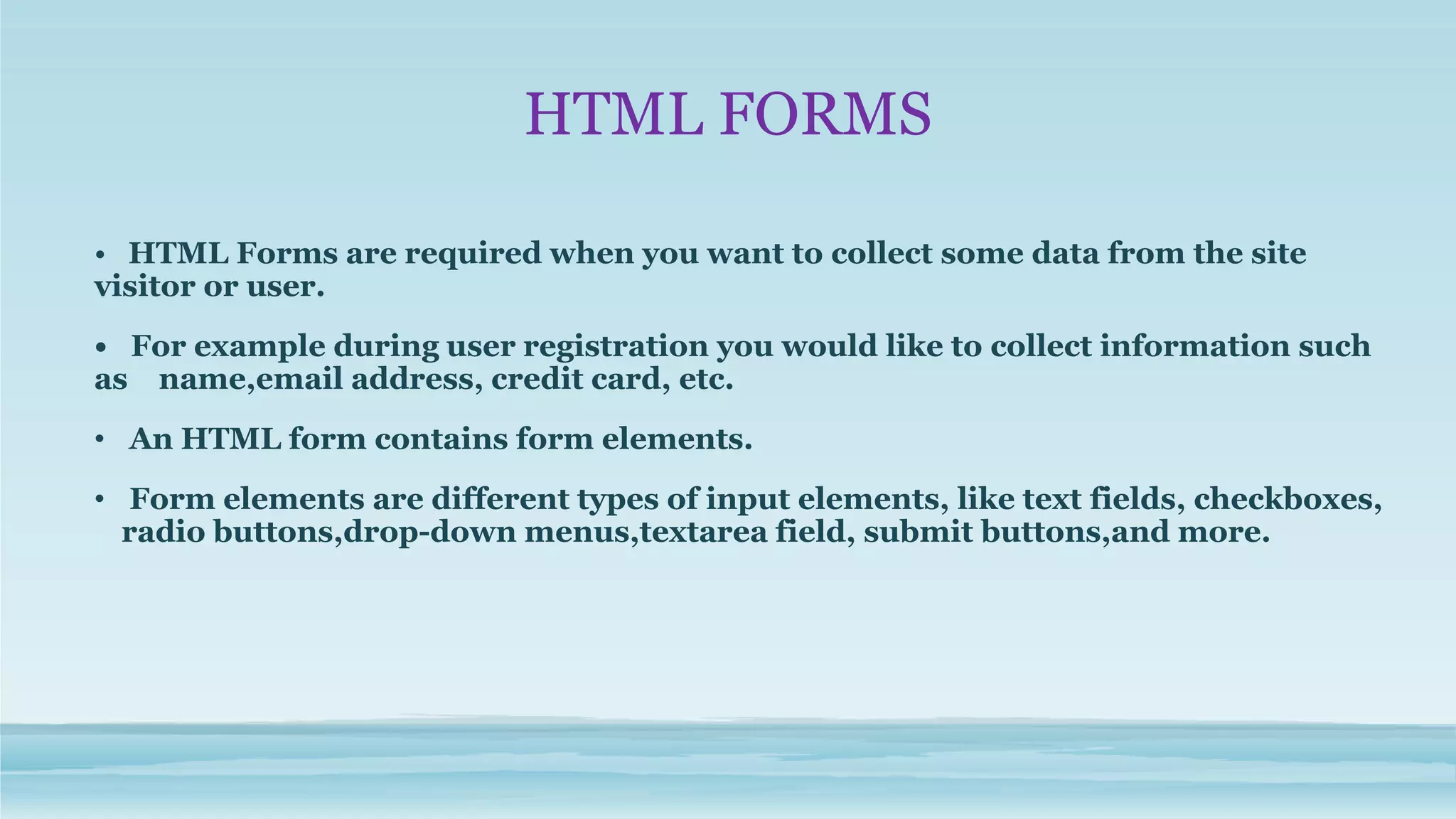 HTML FORMS

• HTML Forms are required when you want to collect some data from the site visitor or user.

• For example during user registration you would like to collect information such as name,email address, credit card, etc.

• An HTML form contains form elements.

• Form elements are different types of input elements, like text fields, checkboxes, radio buttons,drop-down menus,textarea field, submit buttons,and more.